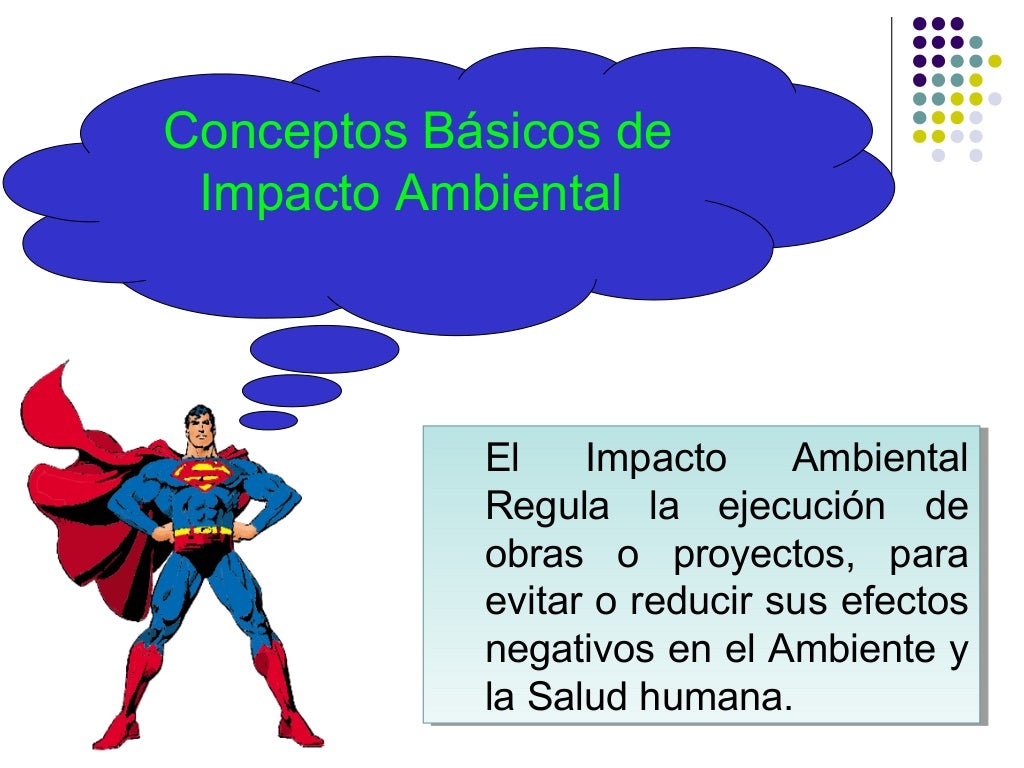 Conceptos Básicos de Impacto Ambiental

El Impacto Ambiental Regula la ejecución de obras o proyectos, para evitar o reducir sus efectos negativos en el Ambiente y la Salud humana.